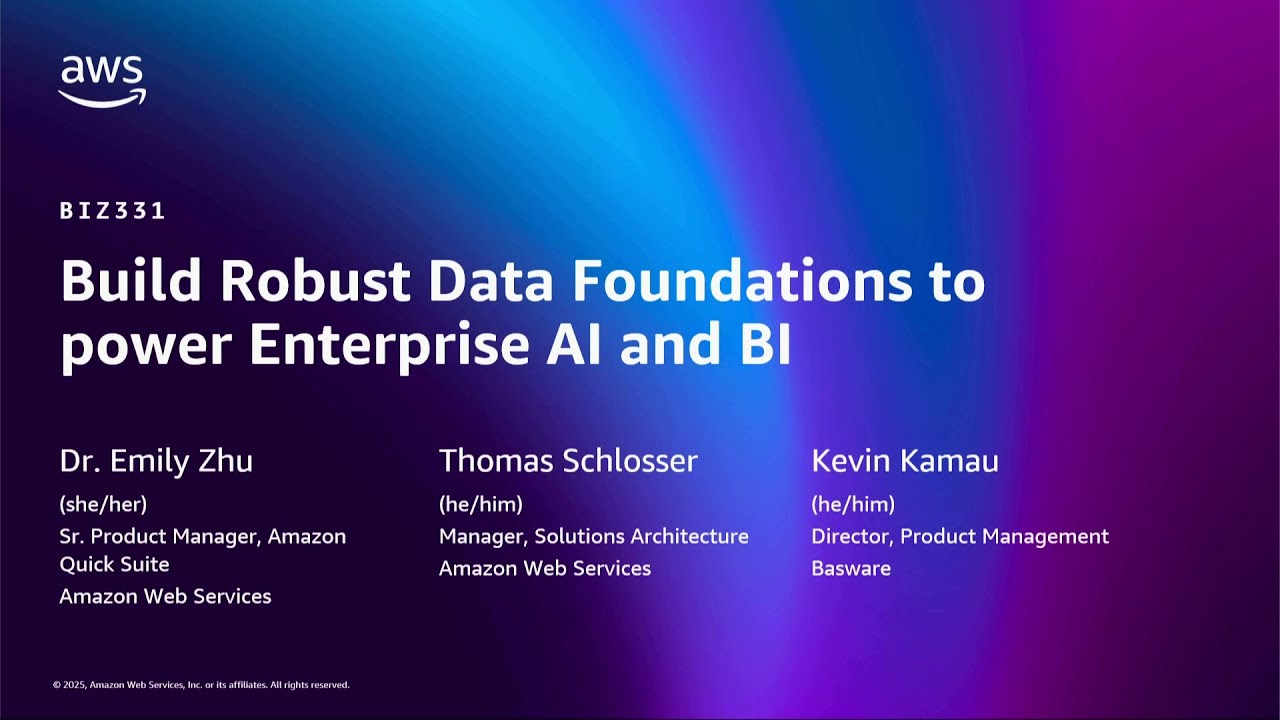 aws

BIZ331

Build Robust Data Foundations to power Enterprise AI and BI

Dr. Emily Zhu
(she/her)
Sr. Product Manager, Amazon Quick Suite
Amazon Web Services

Thomas Schlosser
(he/him)
Manager, Solutions Architecture
Amazon Web Services

Kevin Kamau
(he/him)
Director, Product Management
Basware

© 2025, Amazon Web Services, Inc. or its affiliates. All rights reserved.